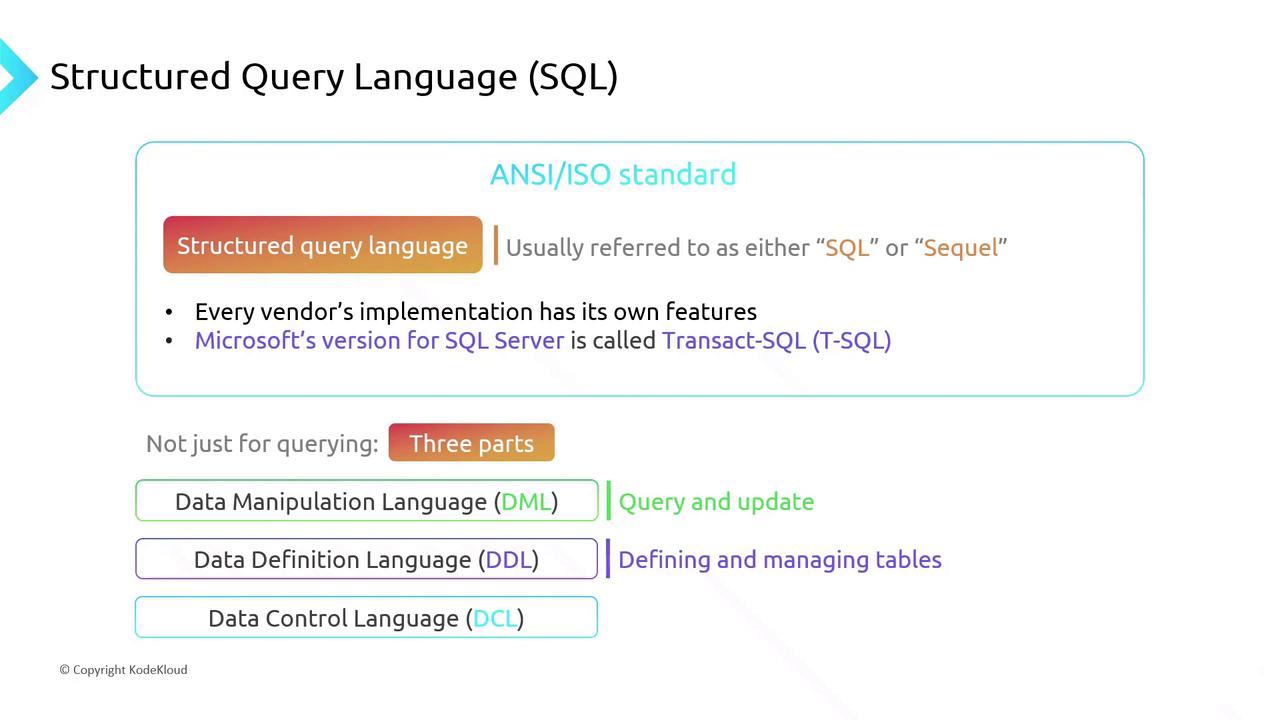 Structured Query Language (SQL)

ANSI/ISO standard

Structured query language

Usually referred to as either “SQL” or “Sequel”

• Every vendor’s implementation has its own features
• Microsoft’s version for SQL Server is called Transact-SQL (T-SQL)

Not just for querying: Three parts

Data Manipulation Language (DML)

Query and update

Data Definition Language (DDL)

Defining and managing tables

Data Control Language (DCL)

© Copyright KodeKloud